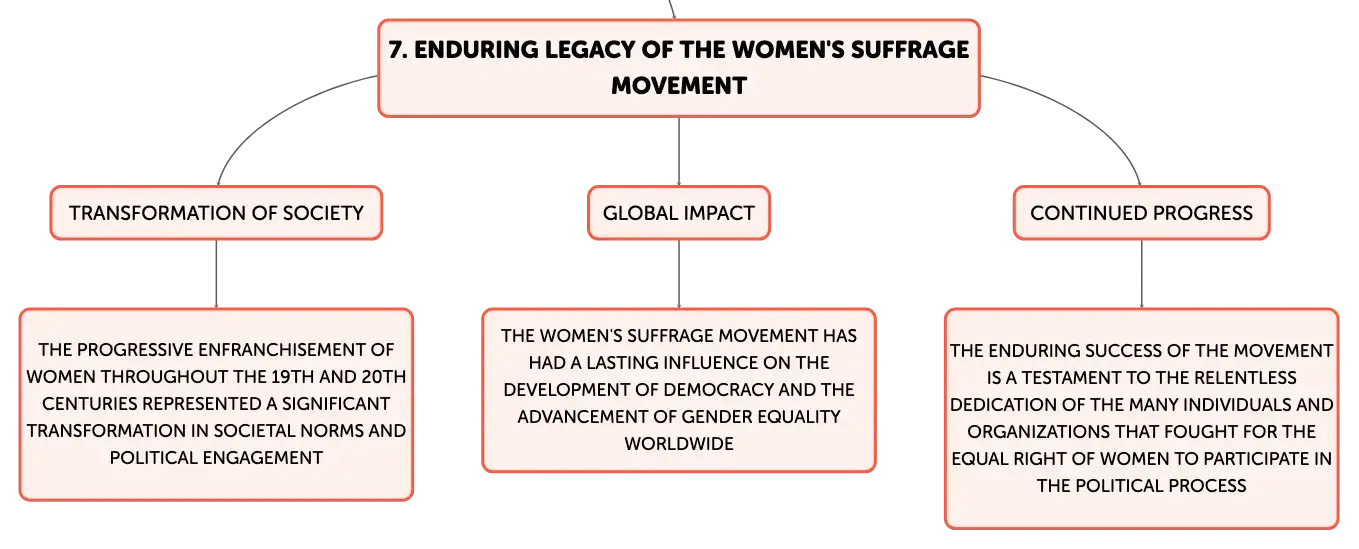 7. ENDURING LEGACY OF THE WOMEN'S SUFFRAGE MOVEMENT

TRANSFORMATION OF SOCIETY

THE PROGRESSIVE ENFRANCHISEMENT OF WOMEN THROUGHOUT THE 19TH AND 20TH CENTURIES REPRESENTED A SIGNIFICANT TRANSFORMATION IN SOCIETAL NORMS AND POLITICAL ENGAGEMENT

GLOBAL IMPACT

THE WOMEN'S SUFFRAGE MOVEMENT HAS HAD A LASTING INFLUENCE ON THE DEVELOPMENT OF DEMOCRACY AND THE ADVANCEMENT OF GENDER EQUALITY WORLDWIDE

CONTINUED PROGRESS

THE ENDURING SUCCESS OF THE MOVEMENT IS A TESTAMENT TO THE RELENTLESS DEDICATION OF THE MANY INDIVIDUALS AND ORGANIZATIONS THAT FOUGHT FOR THE EQUAL RIGHT OF WOMEN TO PARTICIPATE IN THE POLITICAL PROCESS